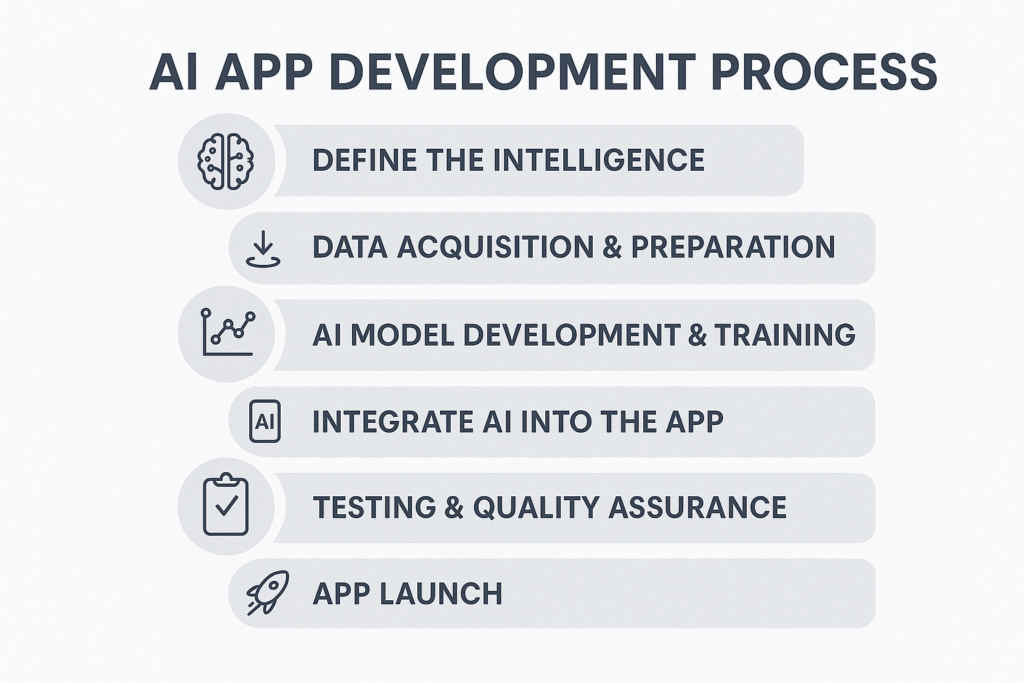 AI APP DEVELOPMENT PROCESS

DEFINE THE INTELLIGENCE

DATA ACQUISITION & PREPARATION

AI MODEL DEVELOPMENT & TRAINING

AI

INTEGRATE AI INTO THE APP

TESTING & QUALITY ASSURANCE

APP LAUNCH